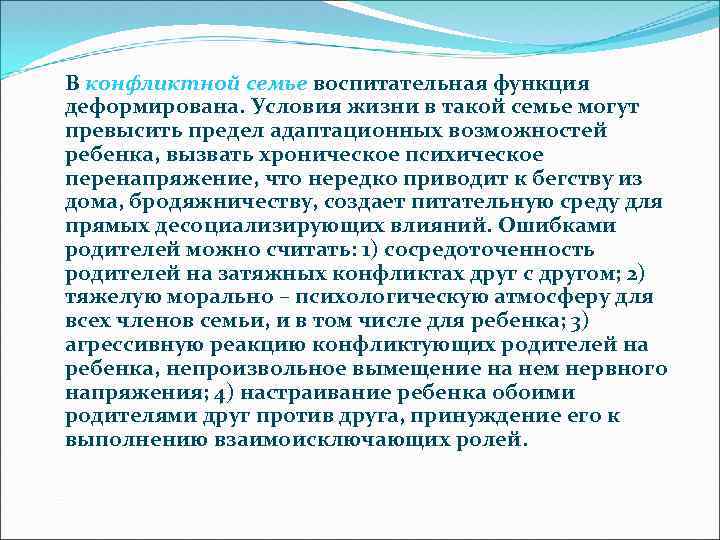 В конфликтной семье воспитательная функция деформирована. Условия жизни в такой семье могут превысить предел адаптационных возможностей ребенка, вызвать хроническое психическое перенапряжение, что нередко приводит к бегству из дома, бродяжничеству, создает питательную среду для прямых десоциализирующих влияний. Ошибками родителей можно считать: 1) сосредоточенность родителей на затяжных конфликтах друг с другом; 2) тяжелую морально – психологическую атмосферу для всех членов семьи, и в том числе для ребенка; 3) агрессивную реакцию конфликтующих родителей на ребенка, непроизвольное вымещение на нем нервного напряжения; 4) настраивание ребенка обоими родителями друг против друга, принуждение его к выполнению взаимоисключающих ролей.